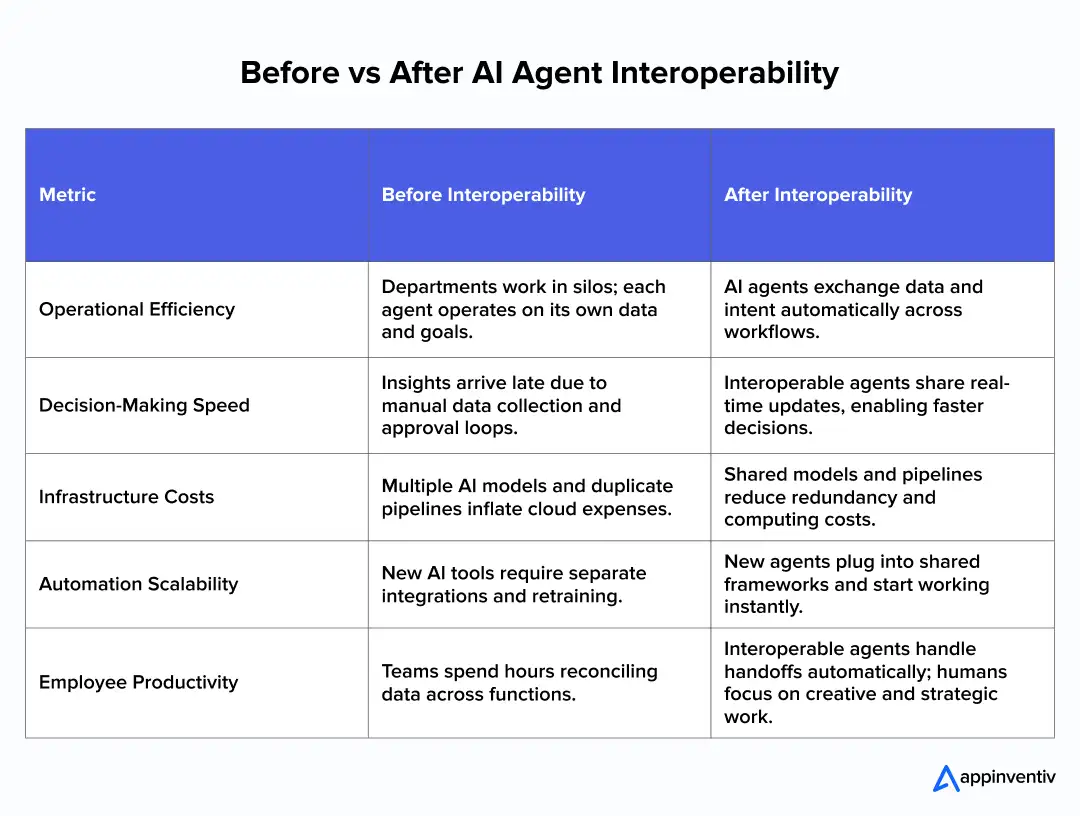 Before vs After AI Agent Interoperability

| Metric | Before Interoperability | After Interoperability |
|---|---|---|
| Operational Efficiency | Departments work in silos; each agent operates on its own data and goals. | AI agents exchange data and intent automatically across workflows. |
| Decision-Making Speed | Insights arrive late due to manual data collection and approval loops. | Interoperable agents share real-time updates, enabling faster decisions. |
| Infrastructure Costs | Multiple AI models and duplicate pipelines inflate cloud expenses. | Shared models and pipelines reduce redundancy and computing costs. |
| Automation Scalability | New AI tools require separate integrations and retraining. | New agents plug into shared frameworks and start working instantly. |
| Employee Productivity | Teams spend hours reconciling data across functions. | Interoperable agents handle handoffs automatically; humans focus on creative and strategic work. |

appinventiv